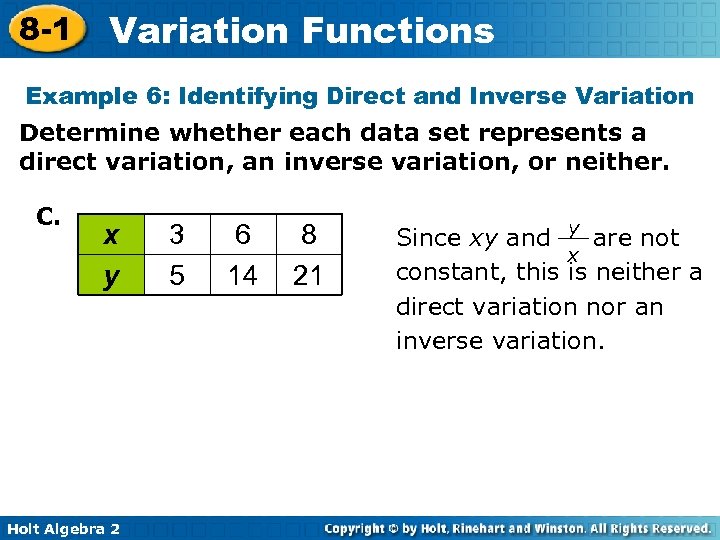 8-1 Variation Functions

Example 6: Identifying Direct and Inverse Variation

Determine whether each data set represents a direct variation, an inverse variation, or neither.

C.

| x | 3 | 6 | 8 |
|---|---|---|---|
| y | 5 | 14 | 21 |

Since $xy$ and $\frac{y}{x}$ are not constant, this is neither a direct variation nor an inverse variation.

Holt Algebra 2

Copyright © by Holt, Rinehart and Winston. All Rights Reserved.